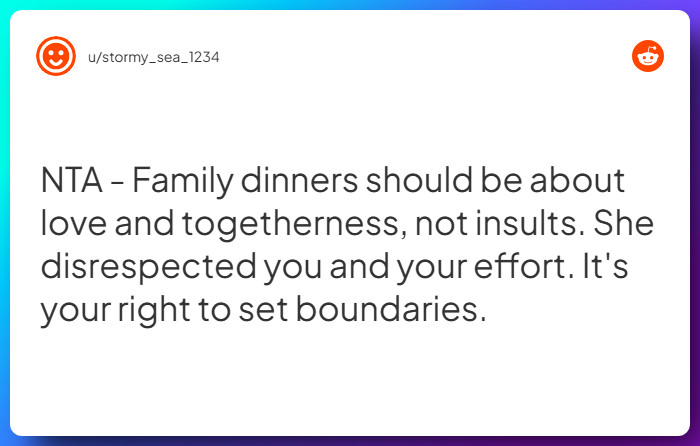 u/stormy_sea_1234

NTA - Family dinners should be about love and togetherness, not insults. She disrespected you and your effort. It's your right to set boundaries.